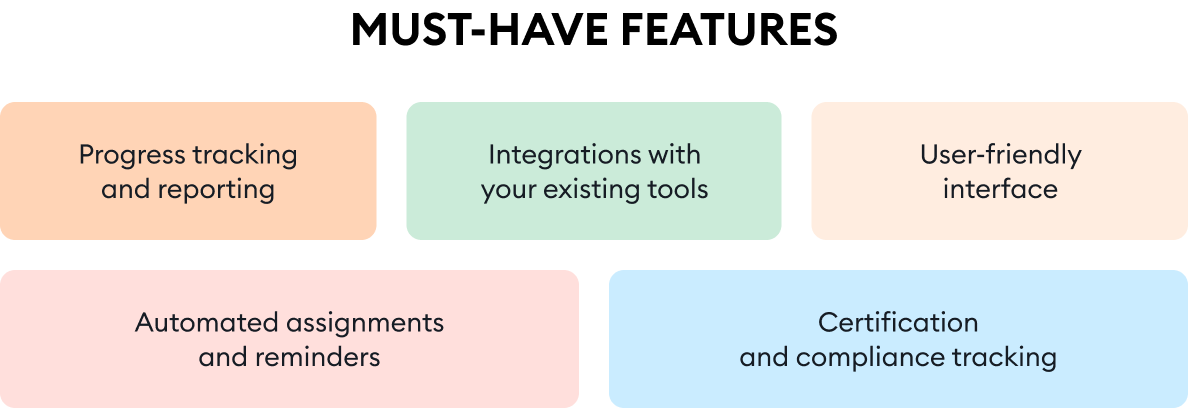 MUST-HAVE FEATURES

Progress tracking and reporting

Integrations with your existing tools

User-friendly interface

Automated assignments and reminders

Certification and compliance tracking